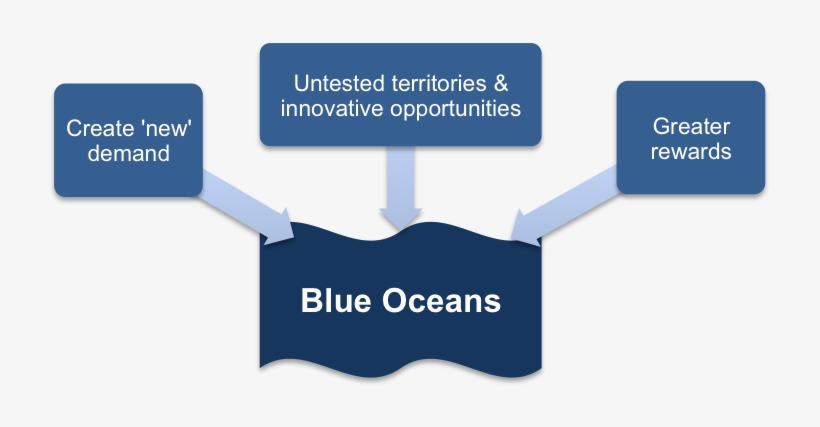 Create 'new' demand

Untested territories & innovative opportunities

Greater rewards

Blue Oceans